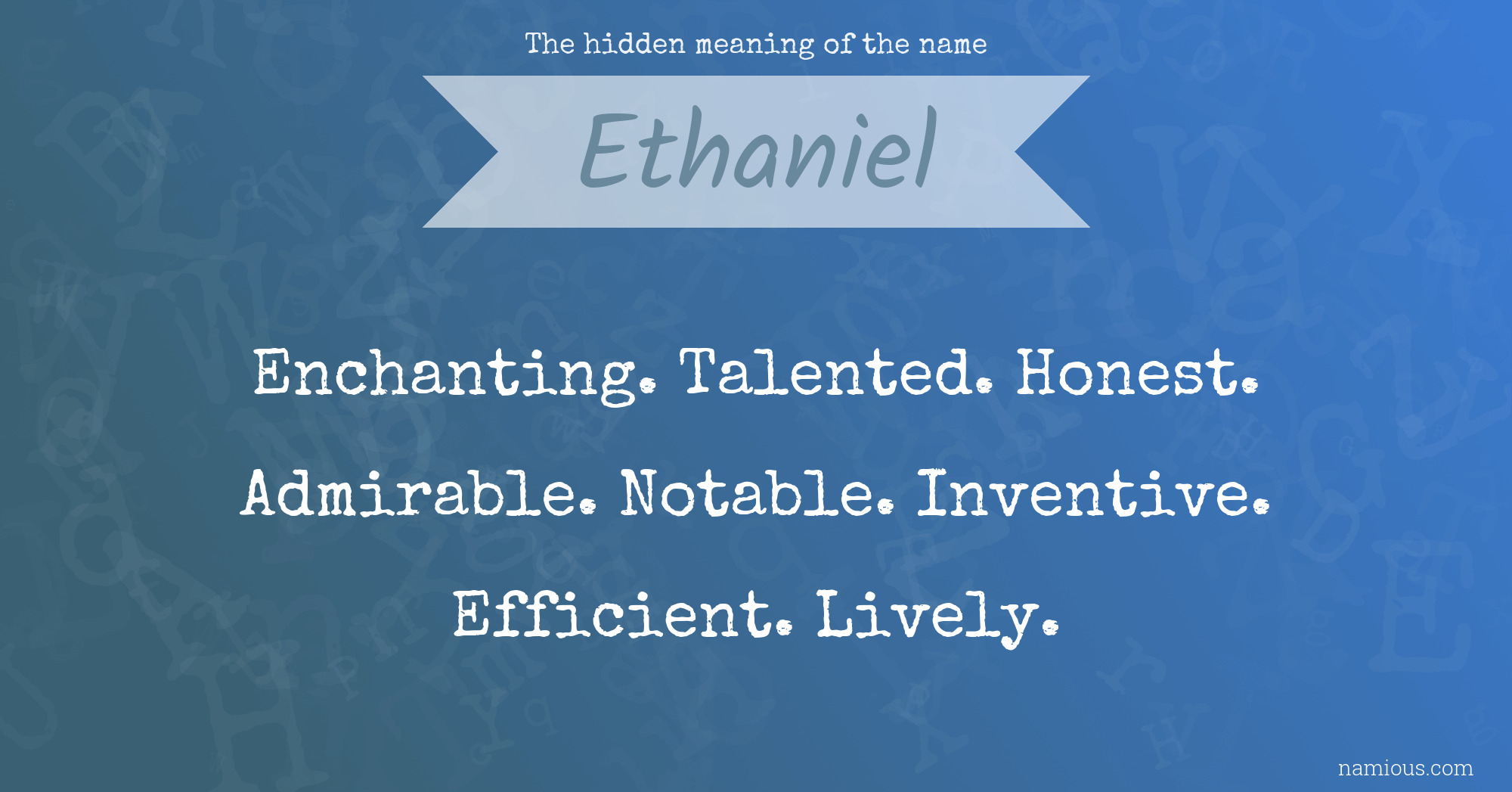 The hidden meaning of the name

Ethaniel

Enchanting. Talented. Honest. Admirable. Notable. Inventive. Efficient. Lively.

namious.com